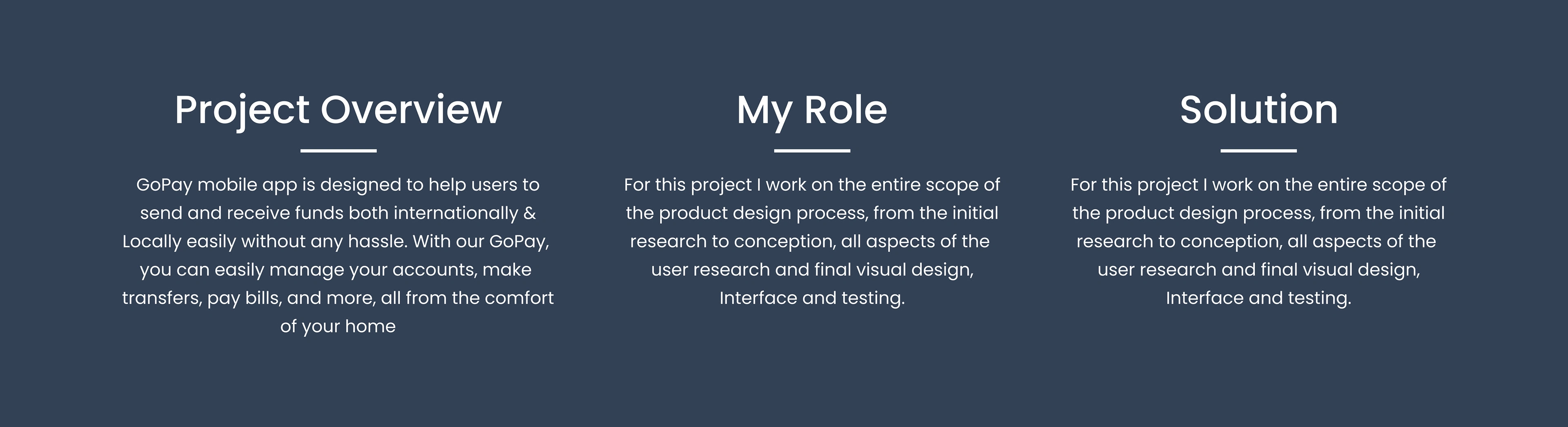 Project Overview

GoPay mobile app is designed to help users to send and receive funds both internationally & Locally easily without any hassle. With our GoPay, you can easily manage your accounts, make transfers, pay bills, and more, all from the comfort of your home

My Role

For this project I work on the entire scope of the product design process, from the initial research to conception, all aspects of the user research and final visual design, Interface and testing.

Solution

For this project I work on the entire scope of the product design process, from the initial research to conception, all aspects of the user research and final visual design, Interface and testing.